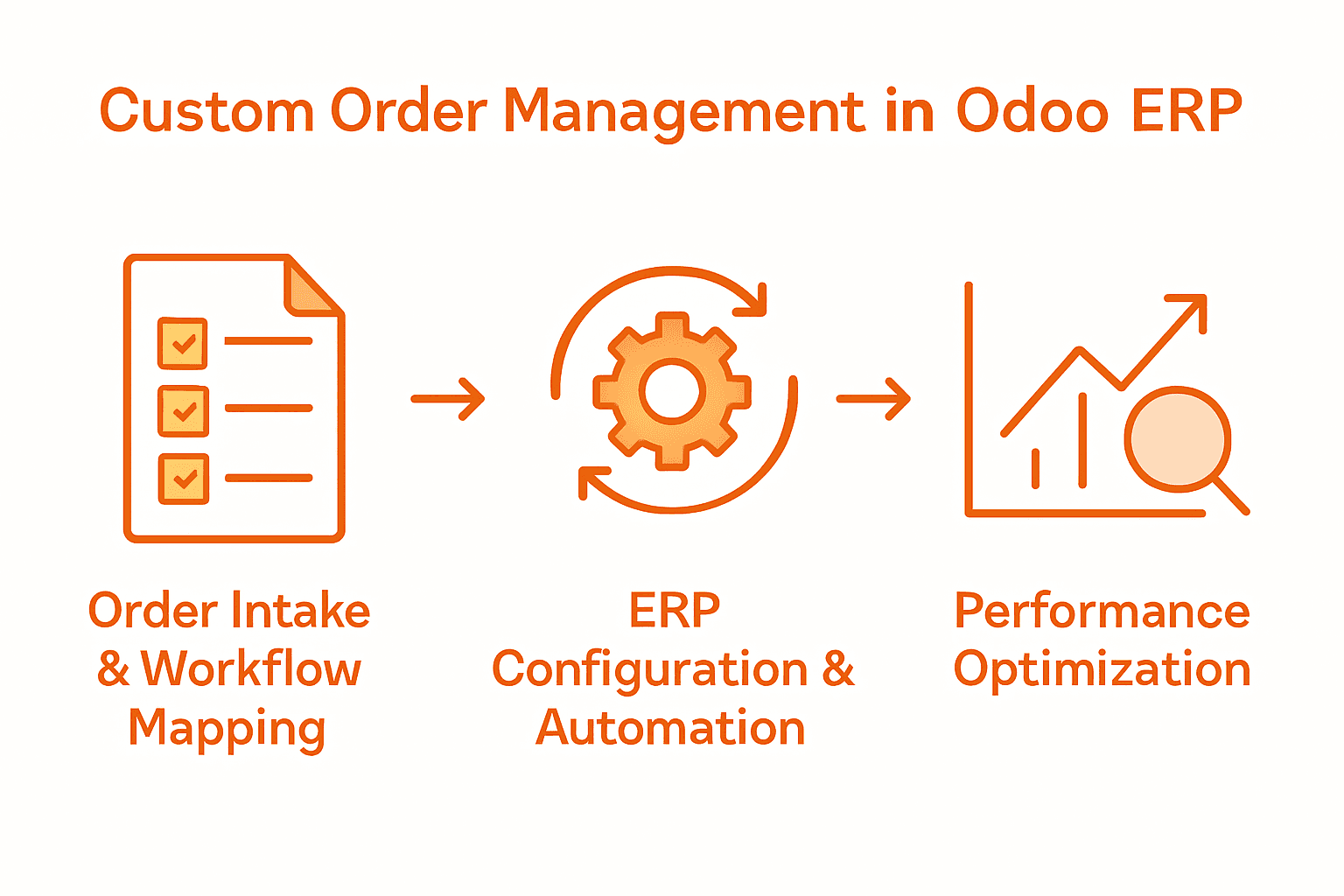 Custom Order Management in Odoo ERP

Order Intake & Workflow Mapping

ERP Configuration & Automation

Performance Optimization